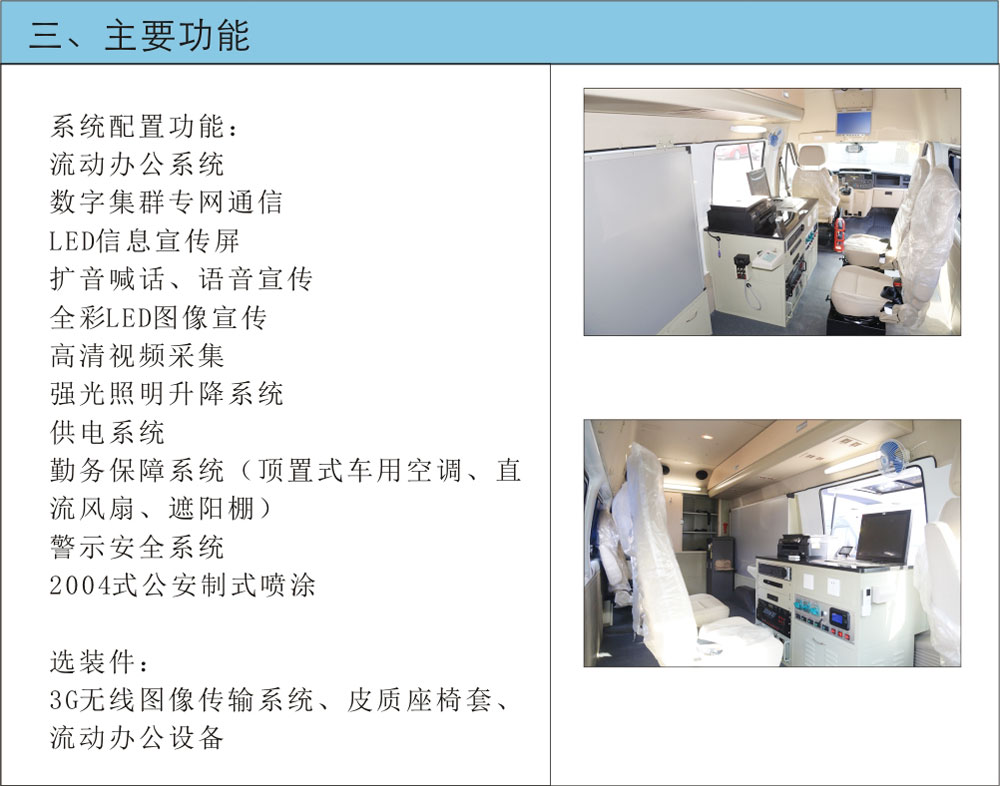 三、主要功能

系统配置功能：
流动办公系统
数字集群专网通信
LED信息宣传屏
扩音喊话、语音宣传
全彩LED图像宣传
高清视频采集
强光照明升降系统
供电系统
勤务保障系统（顶置式车用空调、直流风扇、遮阳棚）
警示安全系统
2004式公安制式喷涂

选装件：
3G无线图像传输系统、皮质座椅套、流动办公设备